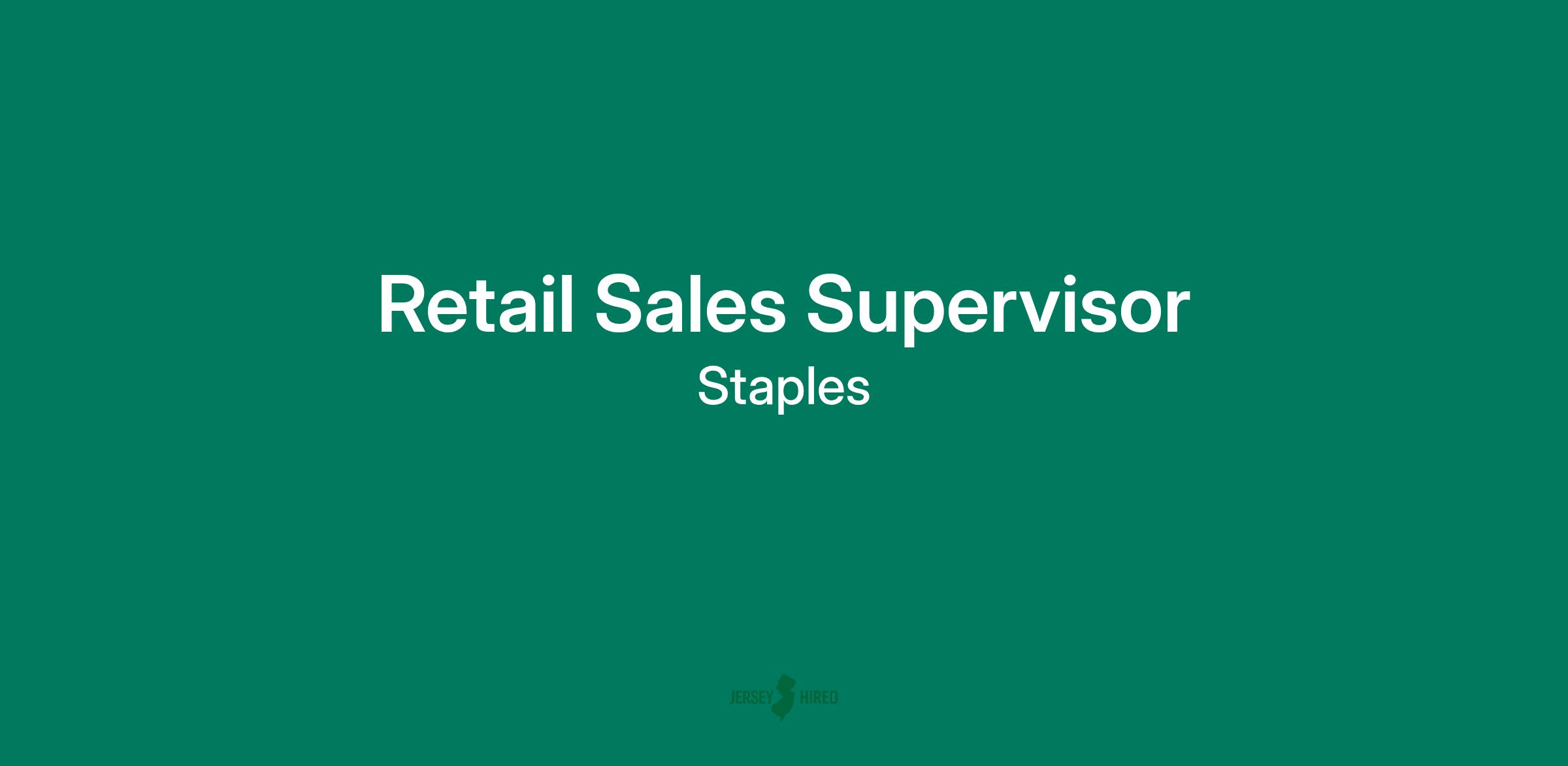 Retail Sales Supervisor
Staples

JERSEY HIRED